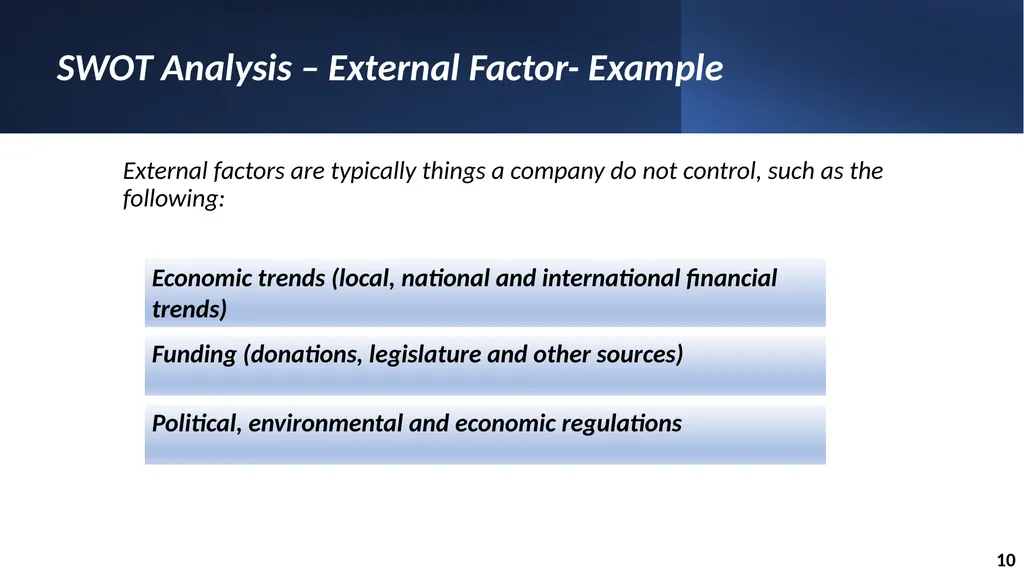 SWOT Analysis – External Factor- Example

External factors are typically things a company do not control, such as the following:

Economic trends (local, national and international financial trends)

Funding (donations, legislature and other sources)

Political, environmental and economic regulations

10